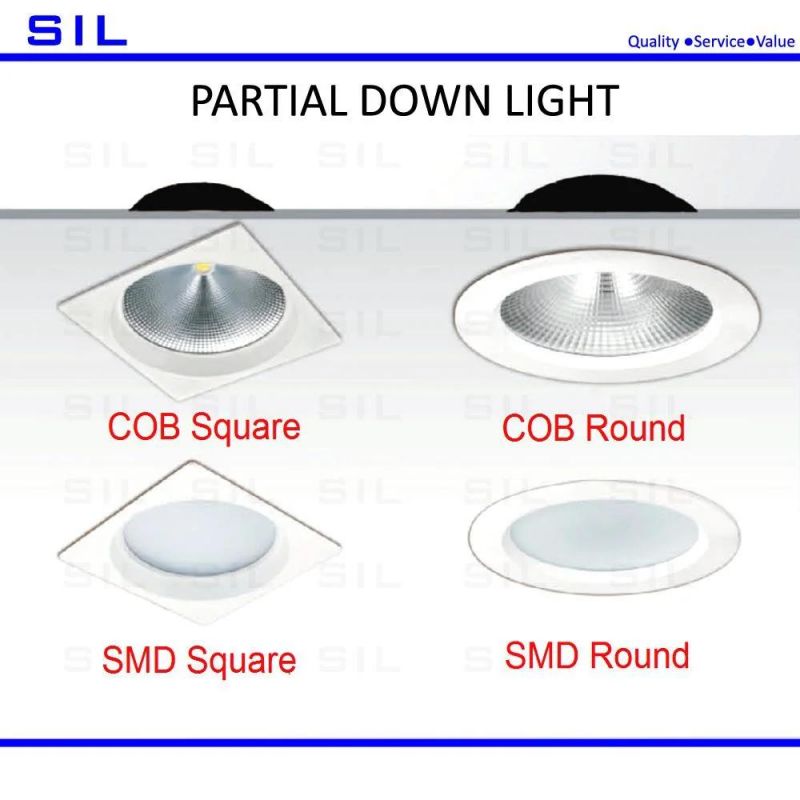 SIL

Quality ●Service●Value

PARTIAL DOWN LIGHT

COB Square

COB Round

SMD Square

SMD Round